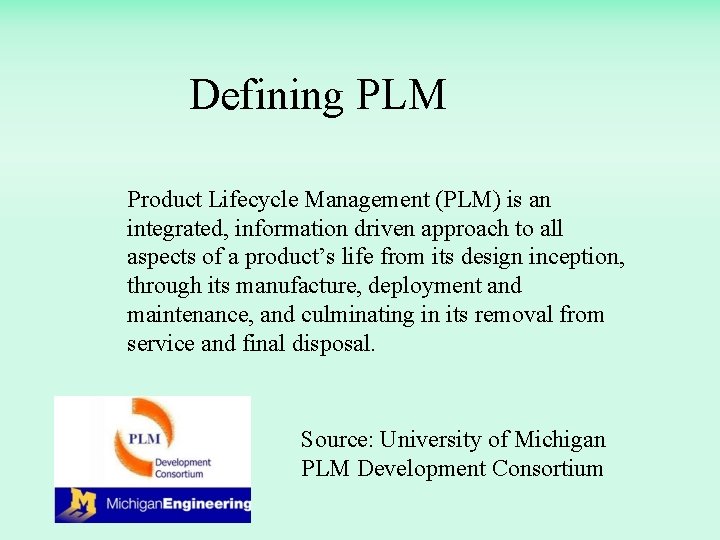 Defining PLM

Product Lifecycle Management (PLM) is an integrated, information driven approach to all aspects of a product's life from its design inception, through its manufacture, deployment and maintenance, and culminating in its removal from service and final disposal.

PLM
Development
Consortium

M MichiganEngineering

Source: University of Michigan
PLM Development Consortium